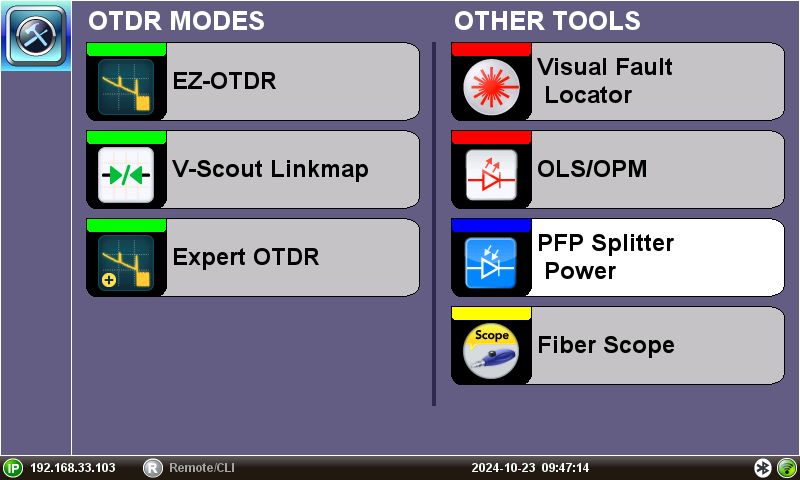 OTDR MODES

EZ-OTDR

V-Scout Linkmap

Expert OTDR

OTHER TOOLS

Visual Fault Locator

OLS/OPM

PFP Splitter Power

Scope

Fiber Scope

IP 192.168.33.103 R Remote/CLI 2024-10-23 09:47:14